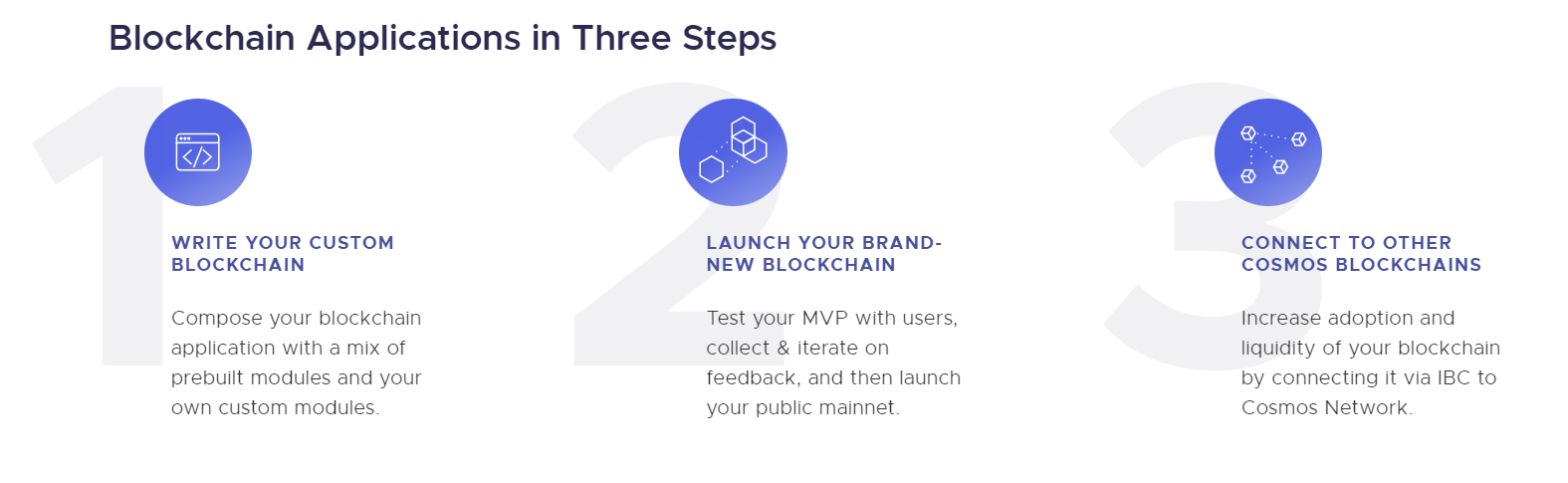 Blockchain Applications in Three Steps

1

WRITE YOUR CUSTOM BLOCKCHAIN

Compose your blockchain application with a mix of prebuilt modules and your own custom modules.

2

LAUNCH YOUR BRAND-NEW BLOCKCHAIN

Test your MVP with users, collect & iterate on feedback, and then launch your public mainnet.

3

CONNECT TO OTHER COSMOS BLOCKCHAINS

Increase adoption and liquidity of your blockchain by connecting it via IBC to Cosmos Network.